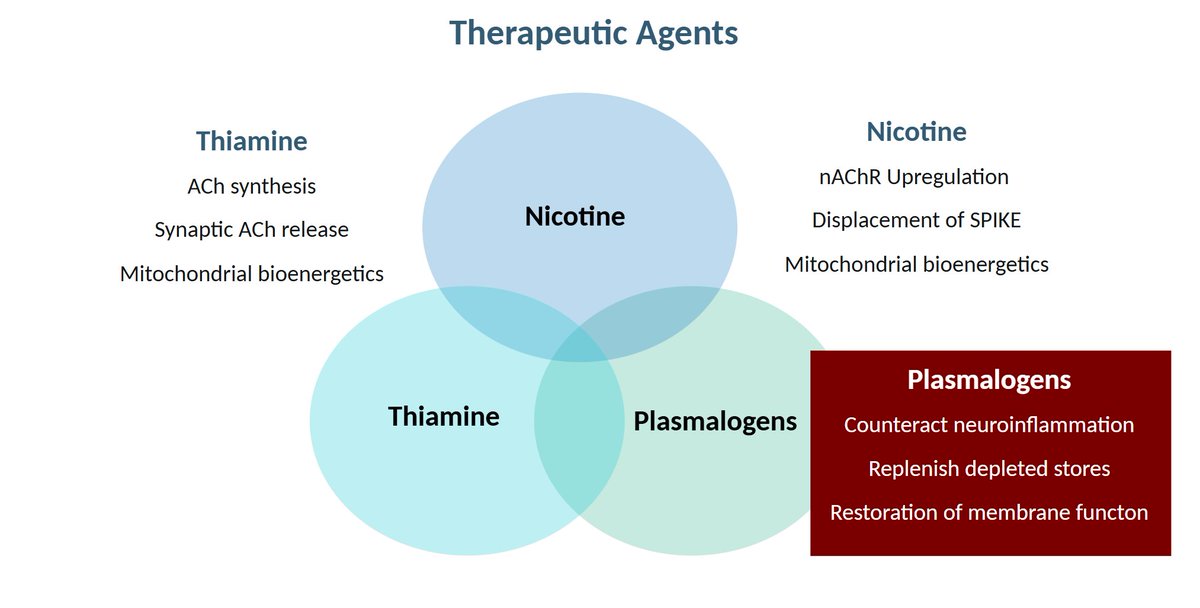 Therapeutic Agents

Thiamine
ACh synthesis
Synaptic ACh release
Mitochondrial bioenergetics

Nicotine
nAChR Upregulation
Displacement of SPIKE
Mitochondrial bioenergetics

Nicotine

Thiamine

Plasmalogens

Plasmalogens
Counteract neuroinflammation
Replenish depleted stores
Restoration of membrane functon